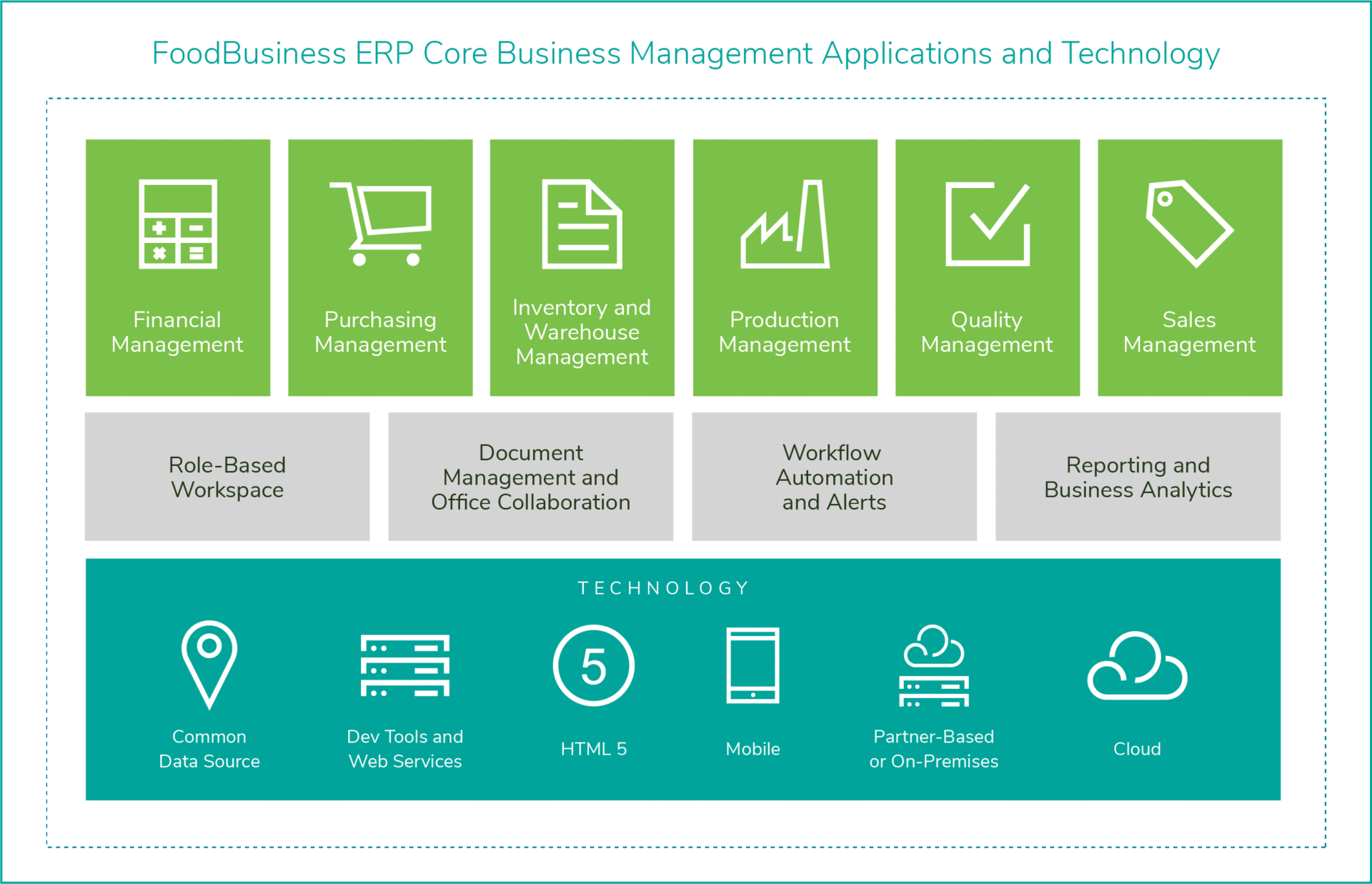 FoodBusiness ERP Core Business Management Applications and Technology

Financial Management

Purchasing Management

Inventory and Warehouse Management

Production Management

Quality Management

Sales Management

Role-Based Workspace

Document Management and Office Collaboration

Workflow Automation and Alerts

Reporting and Business Analytics

TECHNOLOGY

Common Data Source

Dev Tools and Web Services

5

HTML 5

Mobile

Partner-Based or On-Premises

Cloud